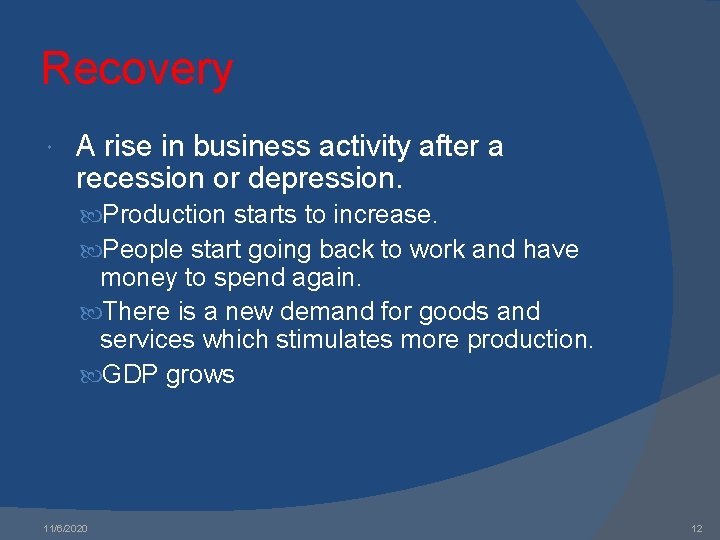 Recovery

A rise in business activity after a recession or depression.

Production starts to increase.

People start going back to work and have money to spend again.

There is a new demand for goods and services which stimulates more production.

GDP grows

11/6/2020

12